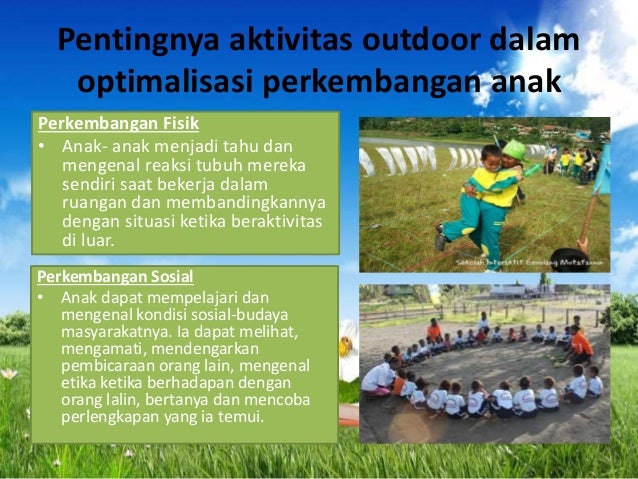 Pentingnya aktivitas outdoor dalam optimalisasi perkembangan anak

Perkembangan Fisik

• Anak- anak menjadi tahu dan mengenal reaksi tubuh mereka sendiri saat bekerja dalam ruangan dan membandingkannya dengan situasi ketika beraktivitas di luar.

Perkembangan Sosial

• Anak dapat mempelajari dan mengenal kondisi sosial-budaya masyarakatnya. Ia dapat melihat, mengamati, mendengarkan pembicaraan orang lain, mengenal etika ketika berhadapan dengan orang lalin, bertanya dan mencoba perlengkapan yang ia temui.

Sekolah Interaktif Gemilang Mutafannin